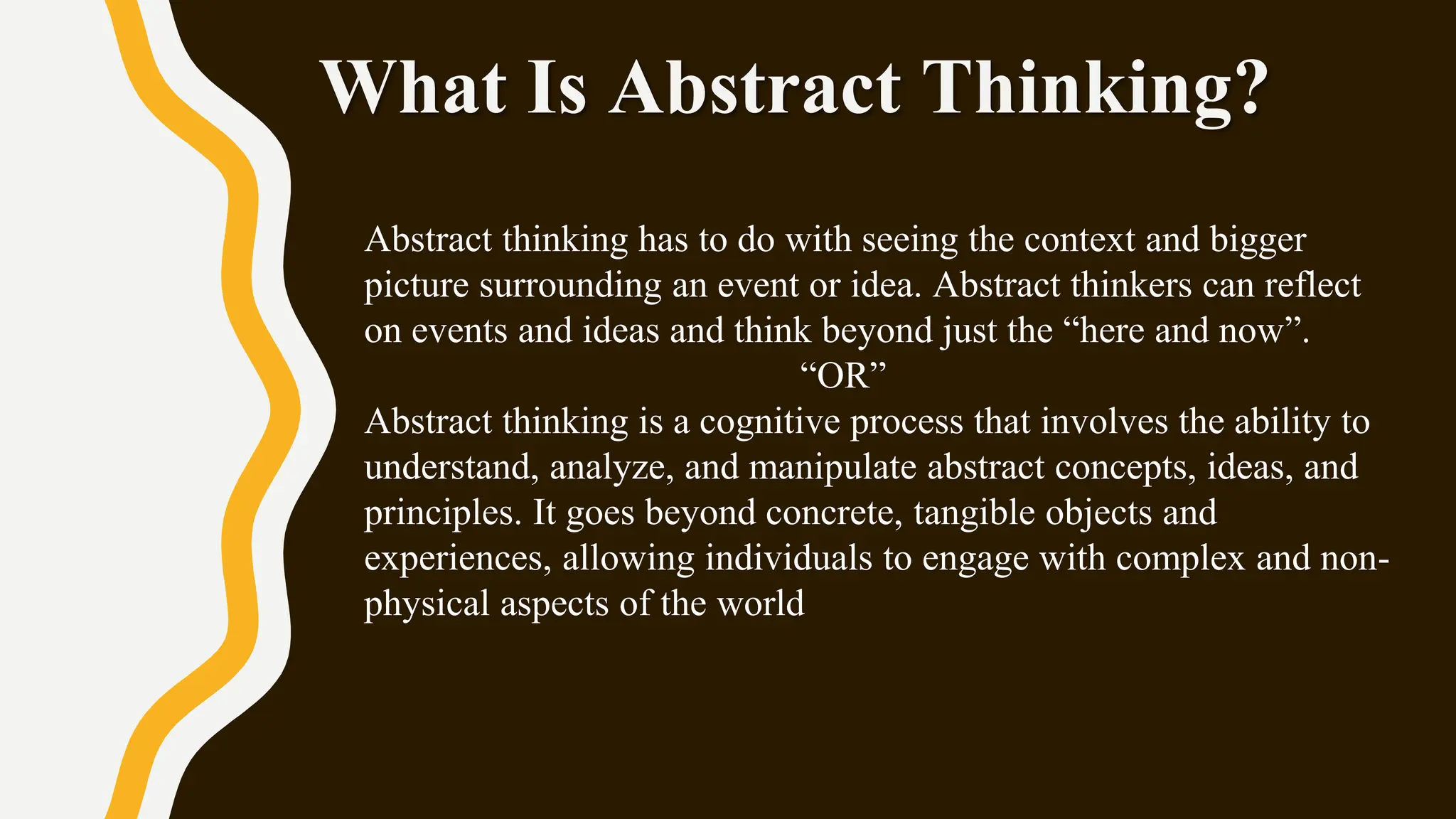 What Is Abstract Thinking?

Abstract thinking has to do with seeing the context and bigger picture surrounding an event or idea. Abstract thinkers can reflect on events and ideas and think beyond just the “here and now”.

“OR”

Abstract thinking is a cognitive process that involves the ability to understand, analyze, and manipulate abstract concepts, ideas, and principles. It goes beyond concrete, tangible objects and experiences, allowing individuals to engage with complex and non-physical aspects of the world